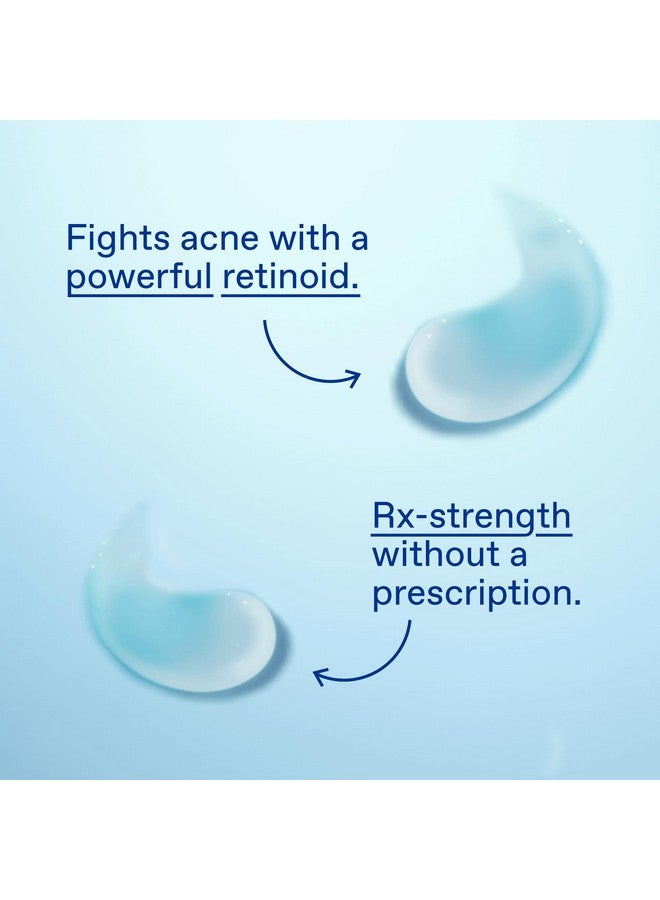 Fights acne with a powerful retinoid.

Rx-strength without a prescription.